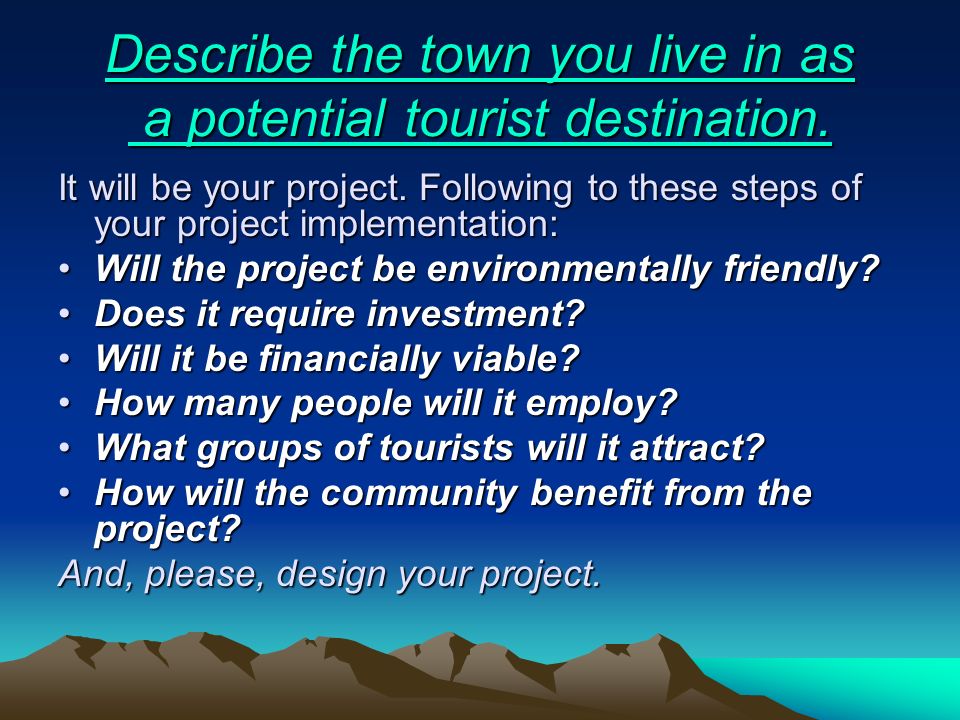 Describe the town you live in as a potential tourist destination.

It will be your project. Following to these steps of your project implementation:
• Will the project be environmentally friendly?
• Does it require investment?
• Will it be financially viable?
• How many people will it employ?
• What groups of tourists will it attract?
• How will the community benefit from the project?

And, please, design your project.